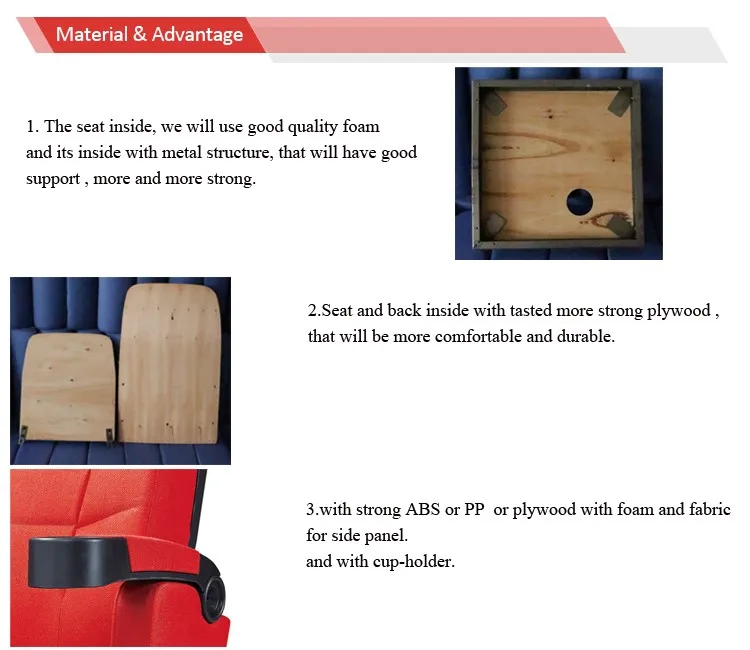 Material & Advantage

1. The seat inside, we will use good quality foam and its inside with metal structure, that will have good support , more and more strong.

2.Seat and back inside with tasted more strong plywood , that will be more comfortable and durable.

3.with strong ABS or PP or plywood with foam and fabric for side panel.
and with cup-holder.